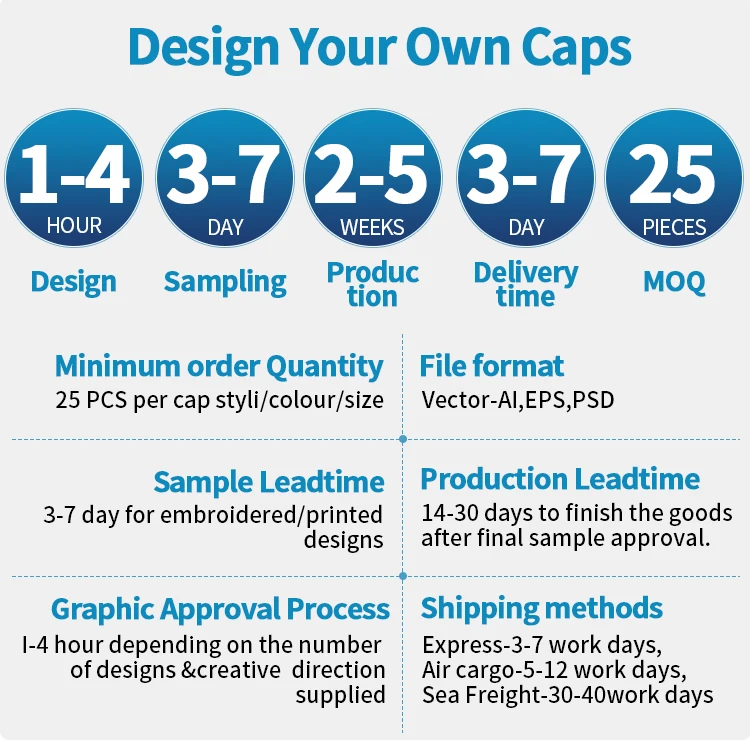 Design Your Own Caps

1-4
HOUR
Design

3-7
DAY
Sampling

2-5
WEEKS
Production

3-7
DAY
Delivery time

25
PIECES
MOQ

Minimum order Quantity
25 PCS per cap styli/colour/size

File format
Vector-AI,EPS,PSD

Sample Leadtime
3-7 day for embroidered/printed designs

Production Leadtime
14-30 days to finish the goods after final sample approval.

Graphic Approval Process
I-4 hour depending on the number of designs &creative direction supplied

Shipping methods
Express-3-7 work days,
Air cargo-5-12 work days,
Sea Freight-30-40work days